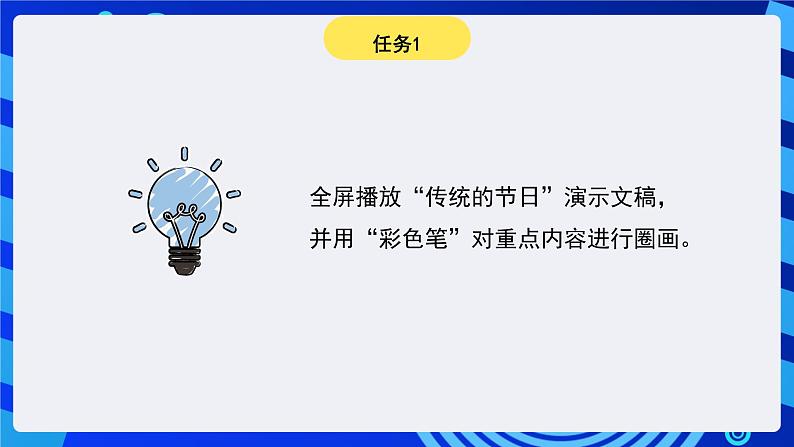 任务1

全屏播放“传统的节日”演示文稿，并用“彩色笔”对重点内容进行圈画。